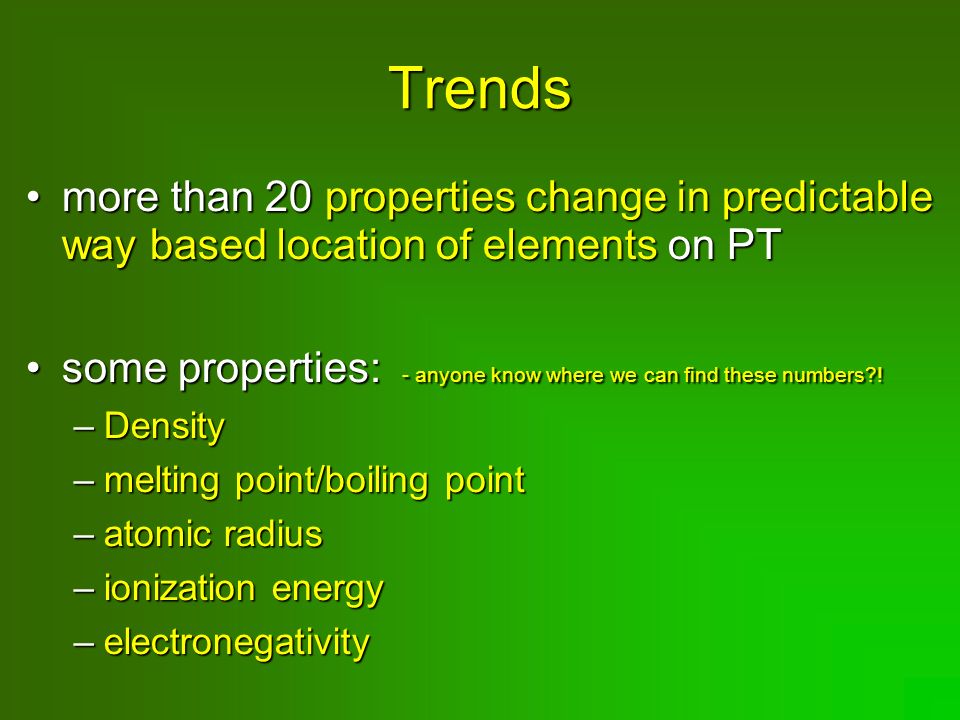 Trends

• more than 20 properties change in predictable way based location of elements on PT

• some properties: - anyone know where we can find these numbers?!
– Density
– melting point/boiling point
– atomic radius
– ionization energy
– electronegativity